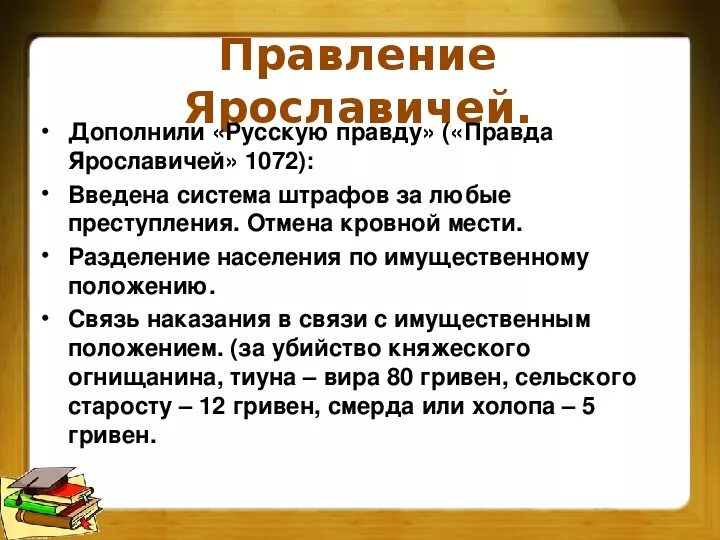 Правление Ярославичей.

• Дополнили «Русскую правду» («Правда Ярославичей» 1072):

• Введена система штрафов за любые преступления. Отмена кровной мести.

• Разделение населения по имущественному положению.

• Связь наказания в связи с имущественным положением. (за убийство княжеского огнищанина, тиуна – вира 80 гривен, сельского старосту – 12 гривен, смерда или холопа – 5 гривен.